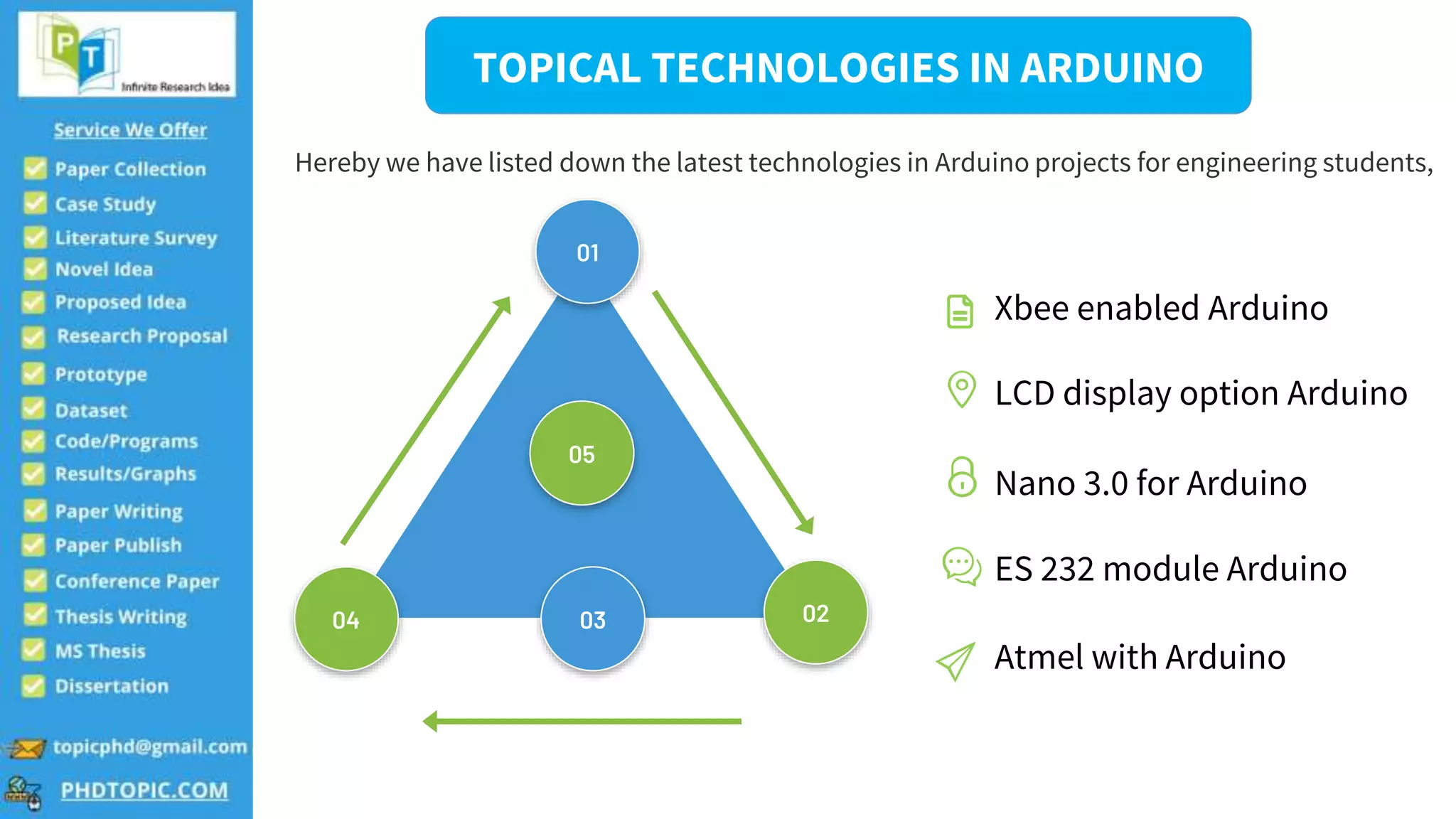 PT
Infinite Research Idea

Service We Offer

Paper Collection
Case Study
Literature Survey
Novel Idea
Proposed Idea
Research Proposal
Prototype
Dataset
Code/Programs
Results/Graphs
Paper Writing
Paper Publish
Conference Paper
Thesis Writing
MS Thesis
Dissertation

topicphd@gmail.com
PHDTOPIC.COM

TOPICAL TECHNOLOGIES IN ARDUINO

Hereby we have listed down the latest technologies in Arduino projects for engineering students,

01
05
04
03
02

Xbee enabled Arduino
LCD display option Arduino
Nano 3.0 for Arduino
ES 232 module Arduino
Atmel with Arduino